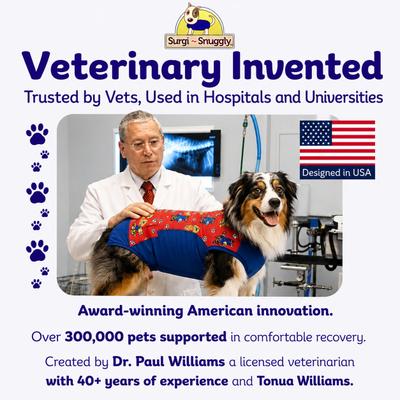 Surgi ~ Snuggly

Veterinary Invented

Trusted by Vets, Used in Hospitals and Universities

Designed in USA

Award-winning American innovation.

Over 300,000 pets supported in comfortable recovery.

Created by Dr. Paul Williams a licensed veterinarian with 40+ years of experience and Tonua Williams.